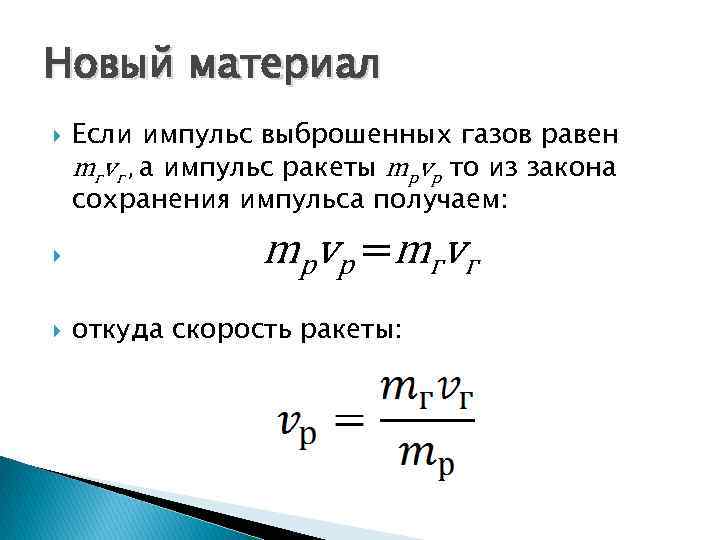 Новый материал

Если импульс выброшенных газов равен $m_г v_г$, а импульс ракеты $m_р v_р$ то из закона сохранения импульса получаем:

$m_р v_р = m_г v_г$

откуда скорость ракеты:

$v_р = \frac{m_г v_г}{m_р}$